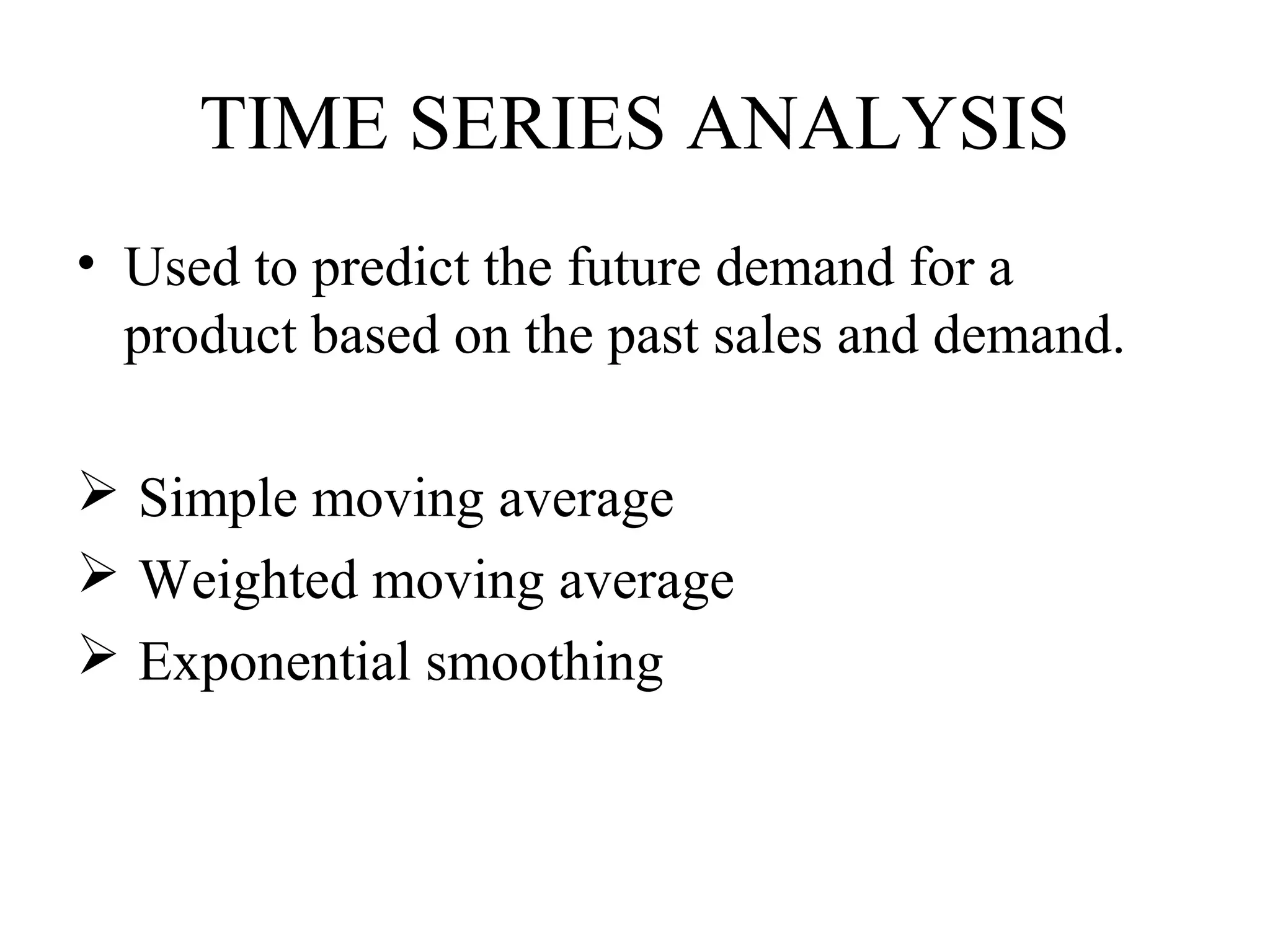 TIME SERIES ANALYSIS

• Used to predict the future demand for a product based on the past sales and demand.

➢ Simple moving average
➢ Weighted moving average
➢ Exponential smoothing